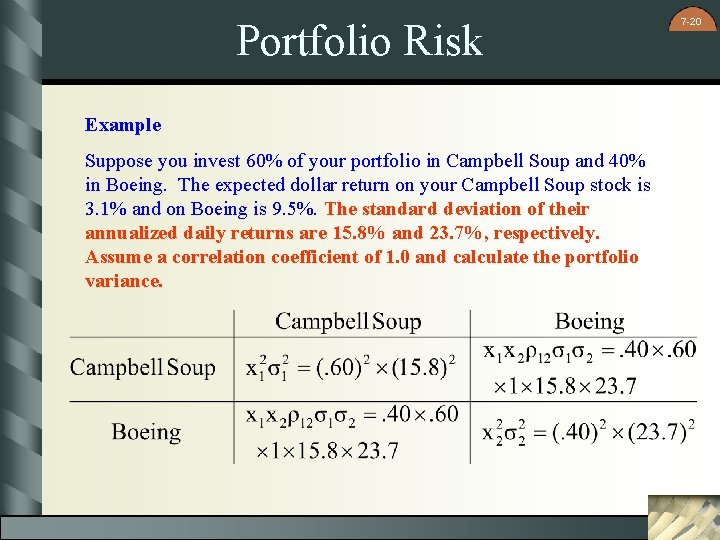 7-20

Portfolio Risk

Example

Suppose you invest 60% of your portfolio in Campbell Soup and 40% in Boeing. The expected dollar return on your Campbell Soup stock is 3.1% and on Boeing is 9.5%. The standard deviation of their annualized daily returns are 15.8% and 23.7%, respectively. Assume a correlation coefficient of 1.0 and calculate the portfolio variance.

| | Campbell Soup | Boeing |
|---|---|---|
| Campbell Soup | $x_1^2\sigma_1^2 = (.60)^2 \times (15.8)^2$ | $x_1 x_2 \rho_{12} \sigma_1 \sigma_2 = .40 \times .60 \times 1 \times 15.8 \times 23.7$ |
| Boeing | $x_1 x_2 \rho_{12} \sigma_1 \sigma_2 = .40 \times .60 \times 1 \times 15.8 \times 23.7$ | $x_2^2\sigma_2^2 = (.40)^2 \times (23.7)^2$ |